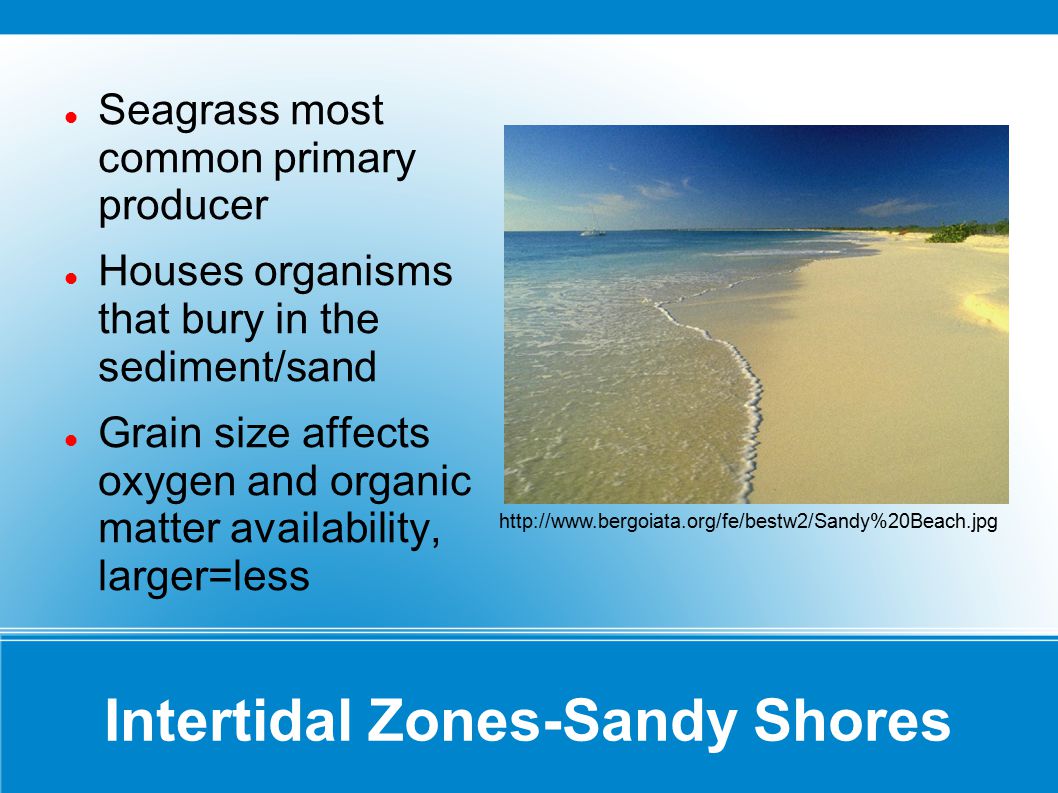 - Seagrass most common primary producer
- Houses organisms that bury in the sediment/sand
- Grain size affects oxygen and organic matter availability, larger=less

http://www.bergoiata.org/fe/bestw2/Sandy%20Beach.jpg

Intertidal Zones-Sandy Shores